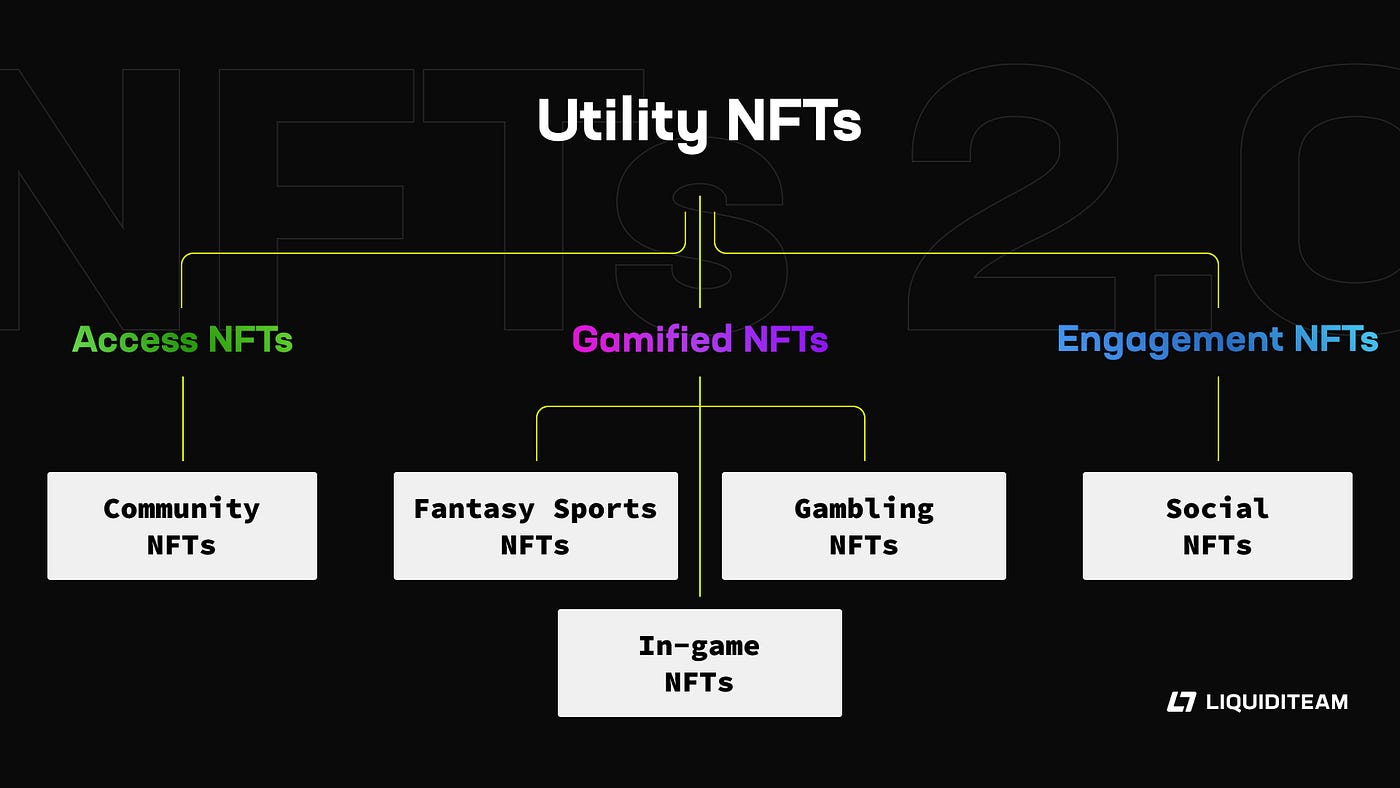 NFTs 2.0

Utility NFTs

Access NFTs

Gamified NFTs

Engagement NFTs

Community NFTs

Fantasy Sports NFTs

Gambling NFTs

Social NFTs

In-game NFTs

LIQUIDITEAM